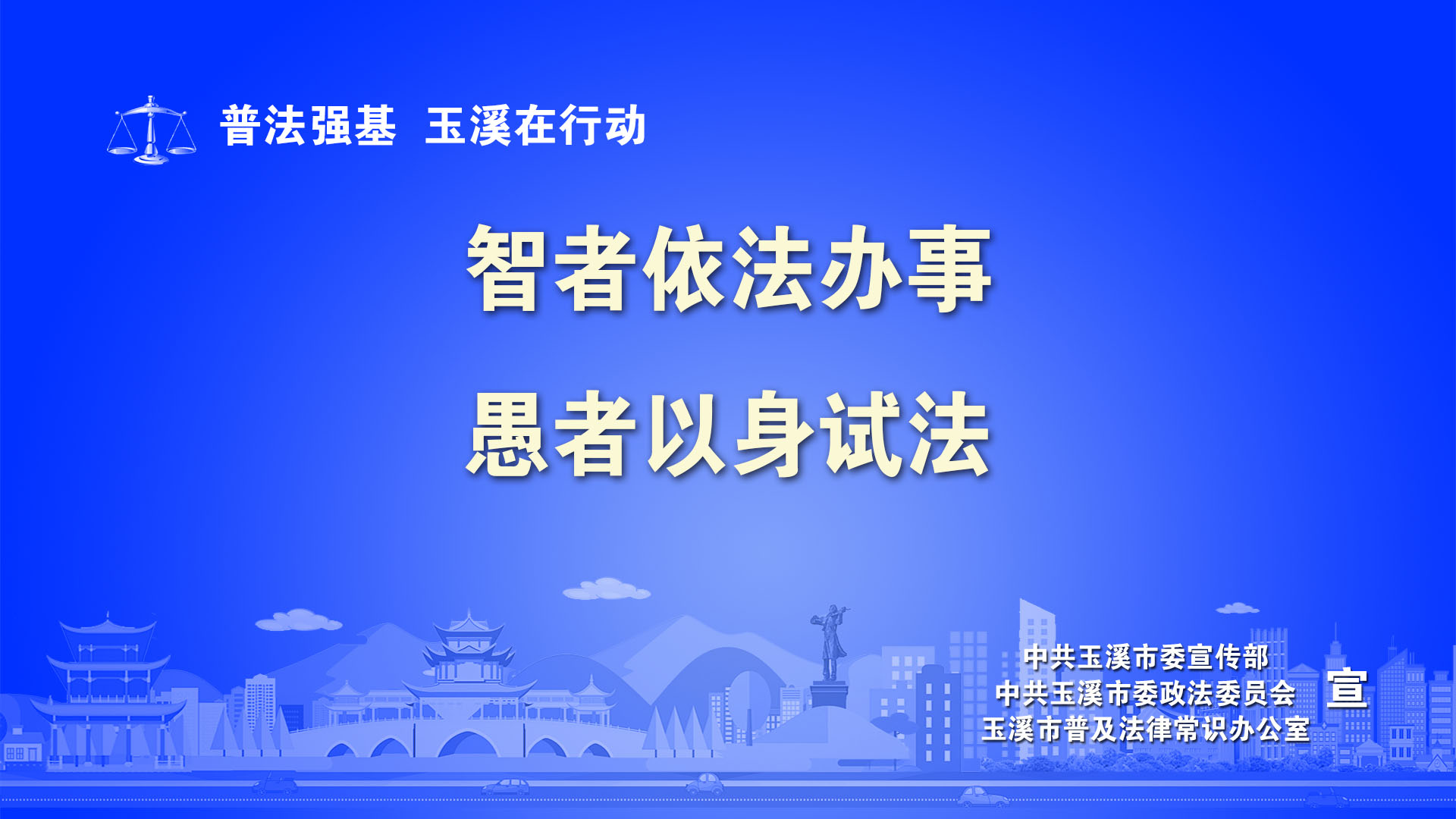 普法强基 玉溪在行动

智者依法办事

愚者以身试法

中共玉溪市委宣传部
中共玉溪市委政法委员会
玉溪市普及法律常识办公室
宣